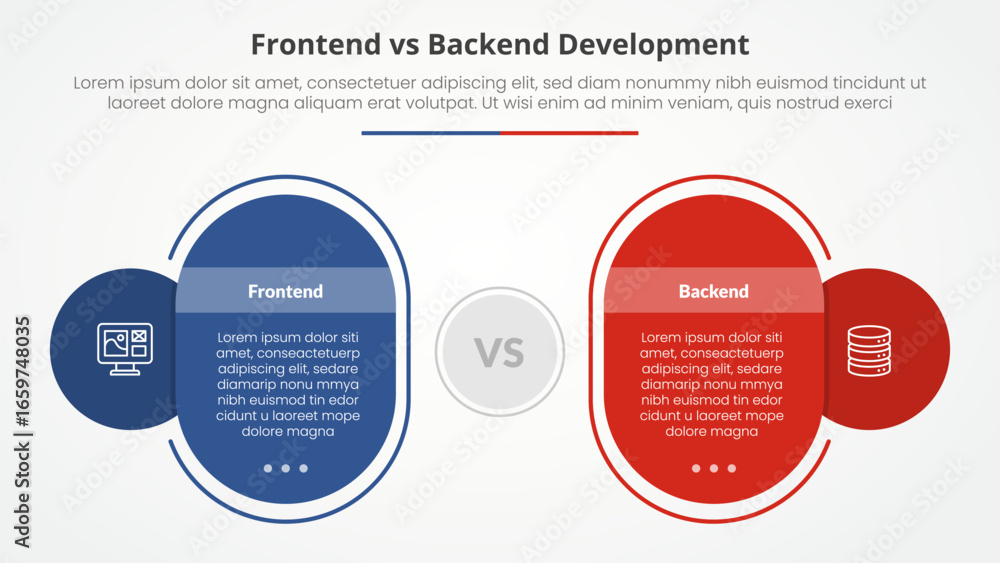 Frontend vs Backend Development

Lorem ipsum dolor sit amet, consectetuer adipiscing elit, sed diam nonummy nibh euismod tincidunt ut laoreet dolore magna aliquam erat volutpat. Ut wisi enim ad minim veniam, quis nostrud exerci

Frontend

Lorem ipsum dolor siti amet, conseactetuerp adipiscing elit, sedare diamarip nonu mmya nibh euismod tin edor cidunt u laoreet mope dolore magna

VS

Backend

Lorem ipsum dolor siti amet, conseactetuerp adipiscing elit, sedare diamarip nonu mmya nibh euismod tin edor cidunt u laoreet mope dolore magna

Adobe Stock | #1659748035